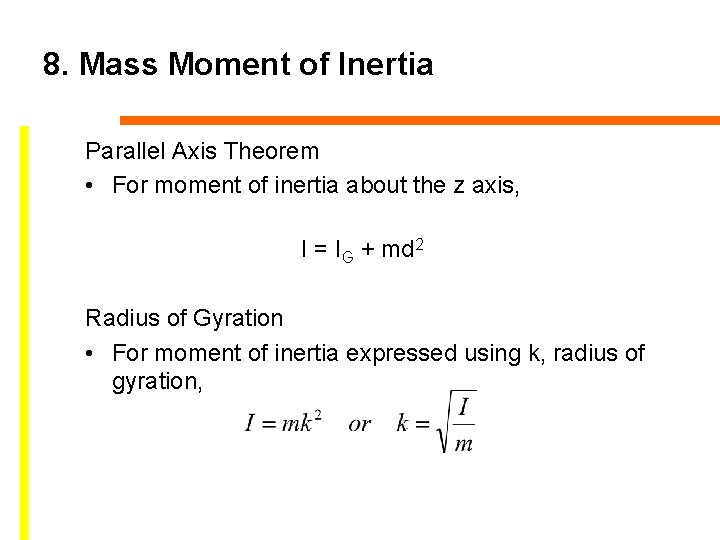 8. Mass Moment of Inertia

Parallel Axis Theorem

• For moment of inertia about the z axis,

$I = I_G + md^2$

Radius of Gyration

• For moment of inertia expressed using k, radius of gyration,

$I = mk^2 \quad or \quad k = \sqrt{\frac{I}{m}}$